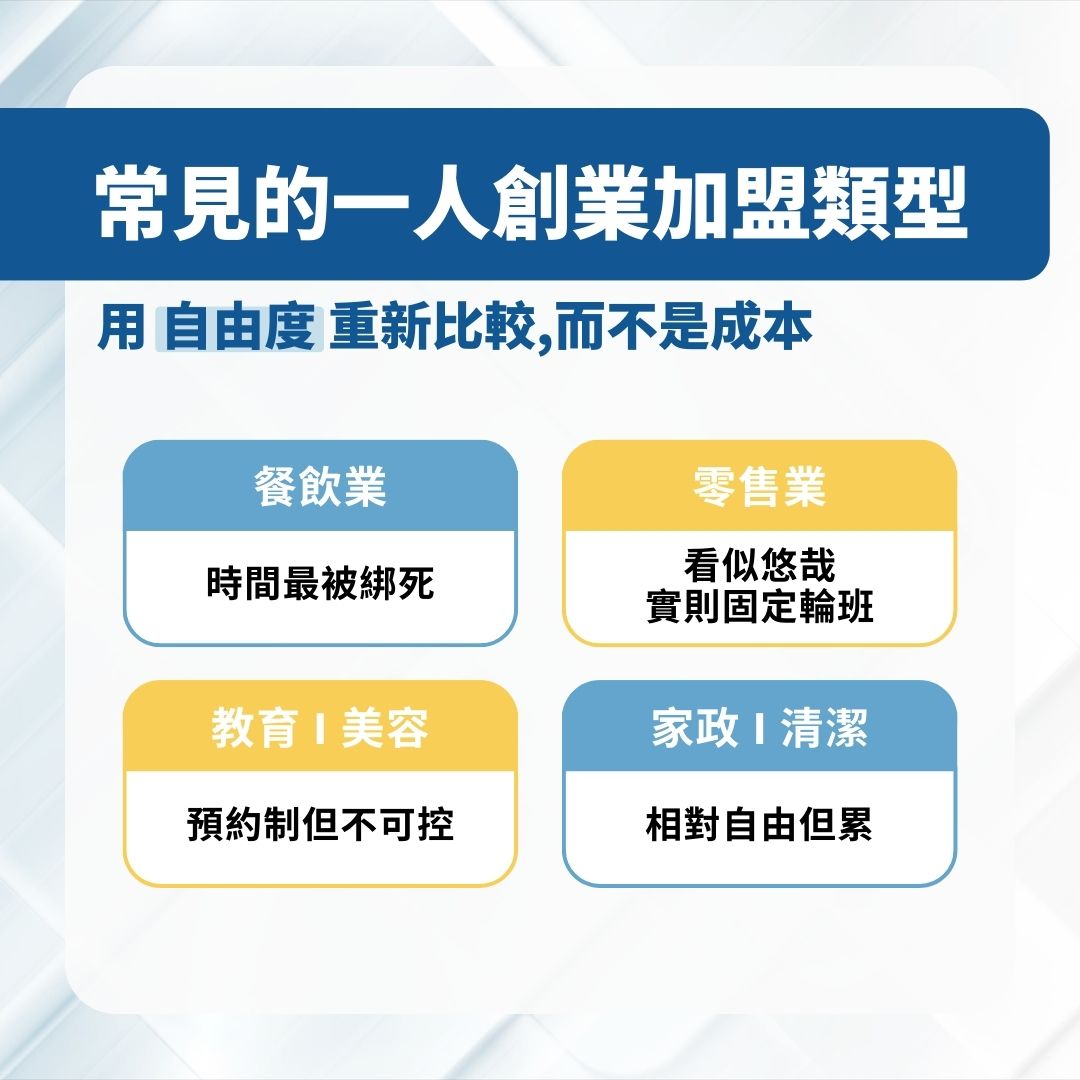 常見的一人創業加盟類型

用 自由度 重新比較,而不是成本

餐飲業

時間最被綁死

零售業

看似悠哉
實則固定輪班

教育 I 美容

預約制但不可控

家政 I 清潔

相對自由但累